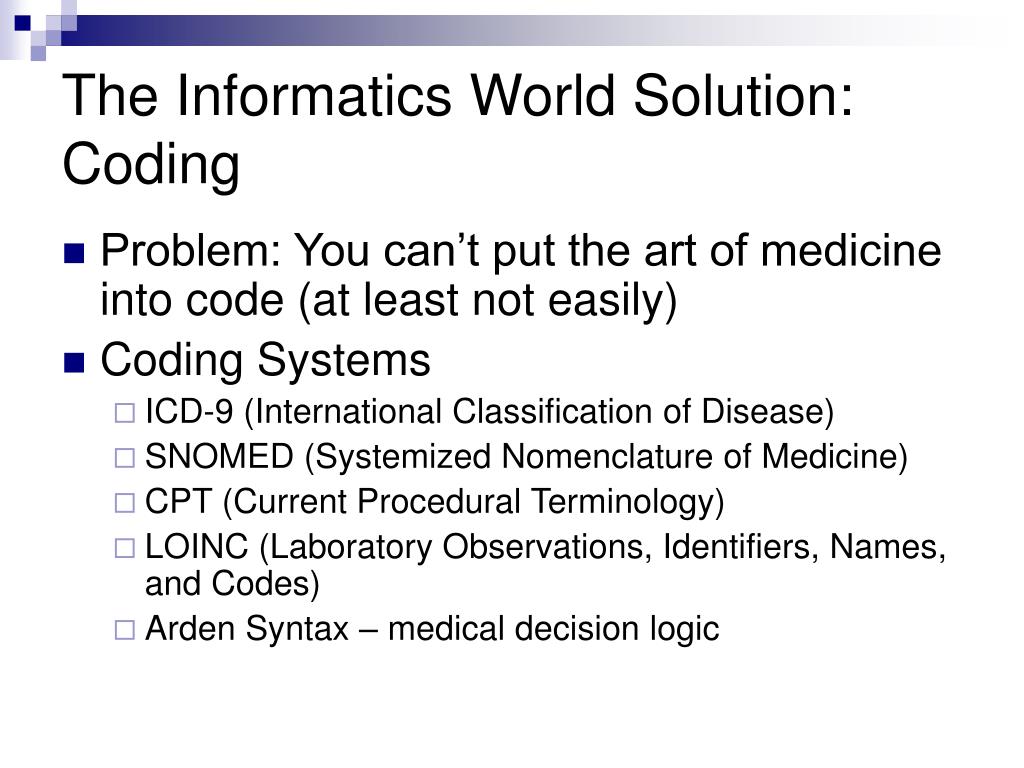 The Informatics World Solution: Coding

Problem: You can’t put the art of medicine into code (at least not easily)

Coding Systems

ICD-9 (International Classification of Disease)

SNOMED (Systemized Nomenclature of Medicine)

CPT (Current Procedural Terminology)

LOINC (Laboratory Observations, Identifiers, Names, and Codes)

Arden Syntax – medical decision logic